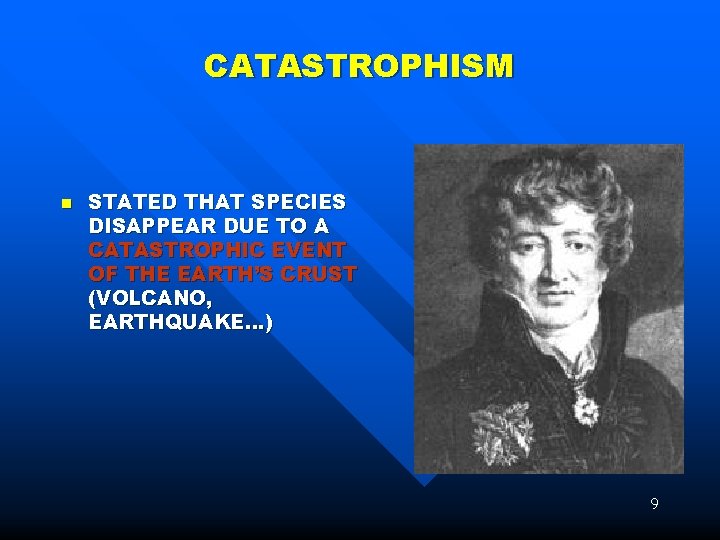 CATASTROPHISM

STATED THAT SPECIES DISAPPEAR DUE TO A CATASTROPHIC EVENT OF THE EARTH'S CRUST (VOLCANO, EARTHQUAKE...)

9